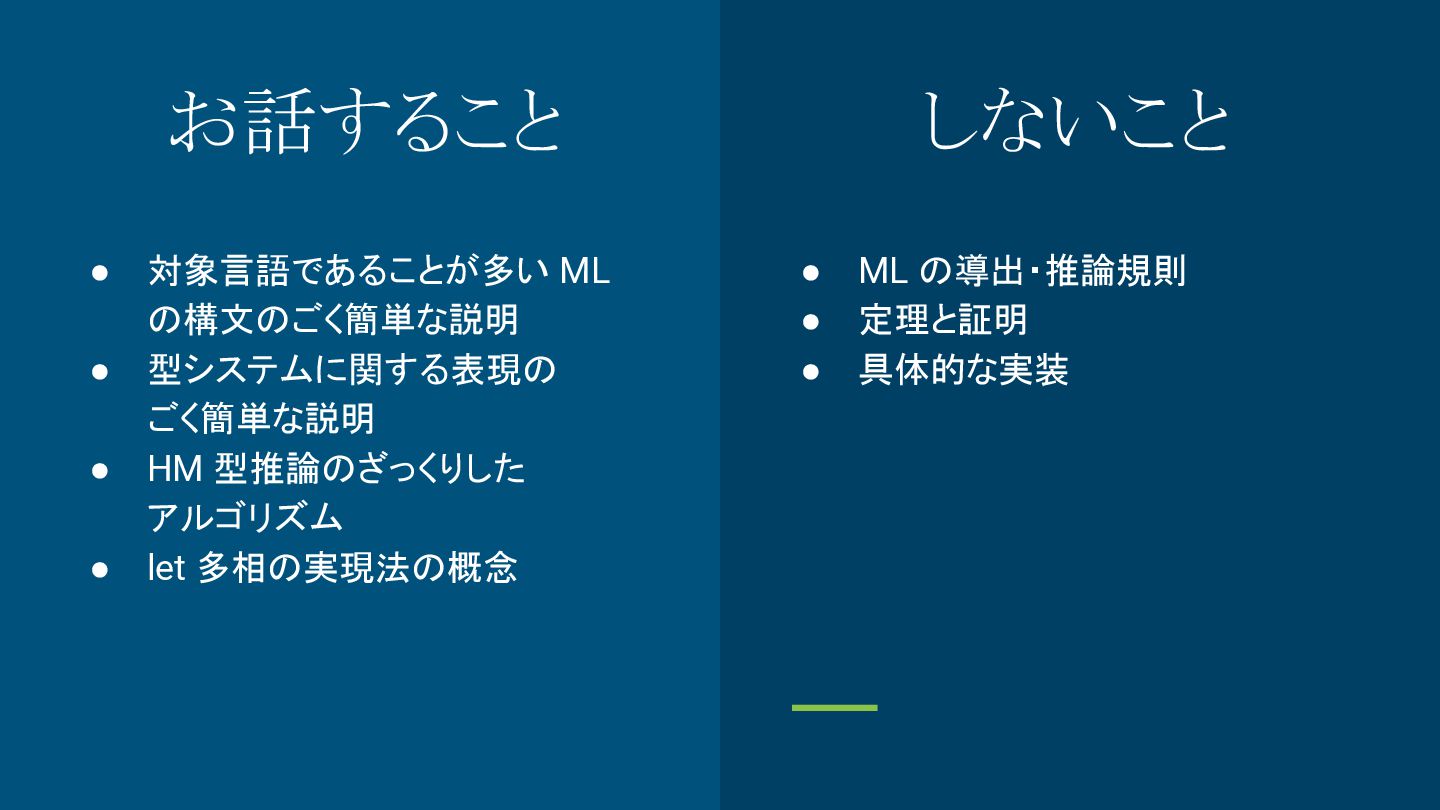 お話すること

● 対象言語であることが多い ML の構文のごく簡単な説明
● 型システムに関する表現のごく簡単な説明
● HM 型推論のざっくりしたアルゴリズム
● let 多相の実現法の概念

しないこと

● ML の導出・推論規則
● 定理と証明
● 具体的な実装